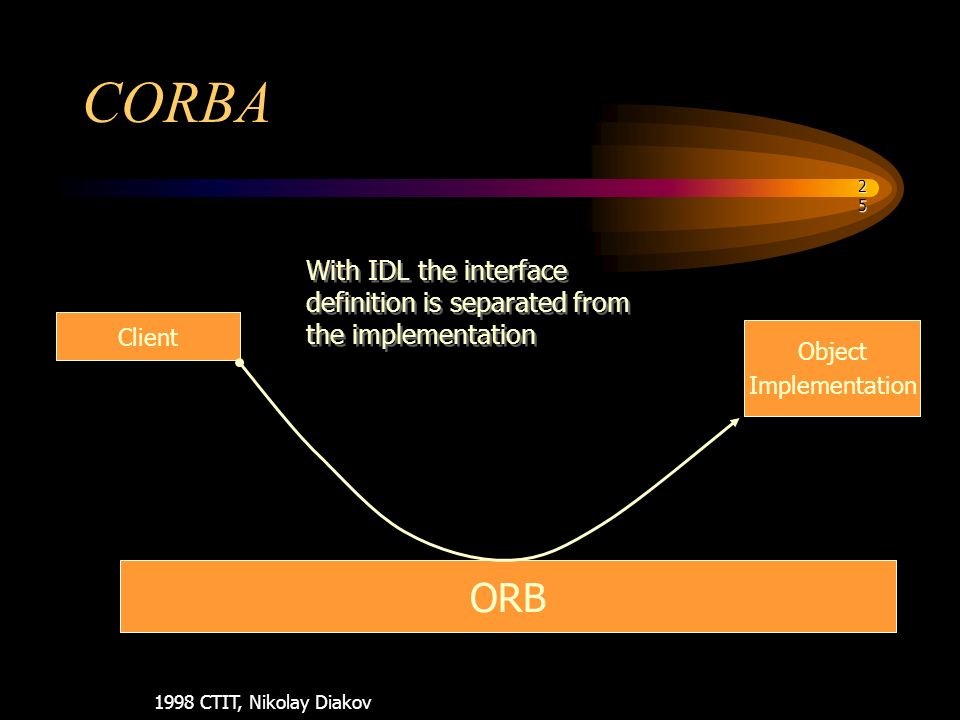 CORBA

25

With IDL the interface definition is separated from the implementation

Client

Object Implementation

ORB

1998 CTIT, Nikolay Diakov